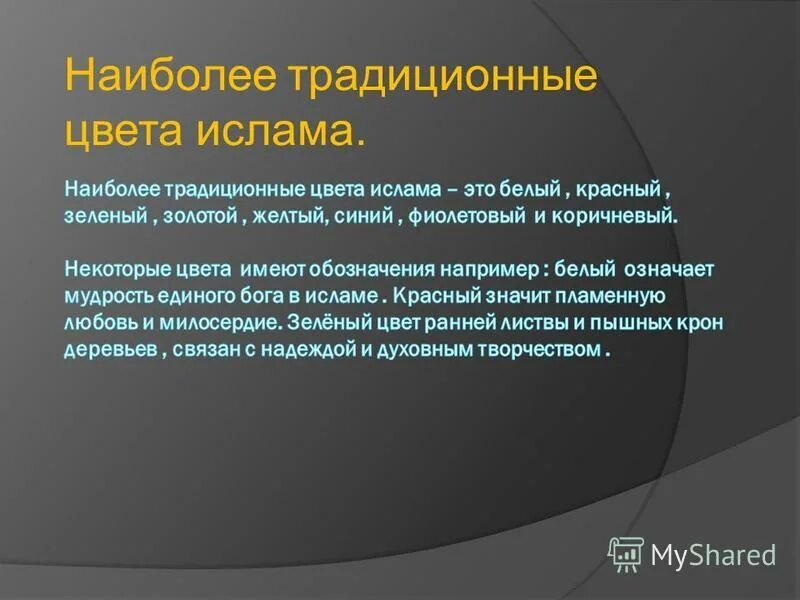 Наиболее традиционные цвета ислама.

Наиболее традиционные цвета ислама – это белый , красный , зеленый , золотой , желтый, синий , фиолетовый и коричневый.

Некоторые цвета имеют обозначения например : белый означает мудрость единого бога в исламе . Красный значит пламенную любовь и милосердие. Зелёный цвет ранней листвы и пышных крон деревьев , связан с надеждой и духовным творчеством .

MyShared